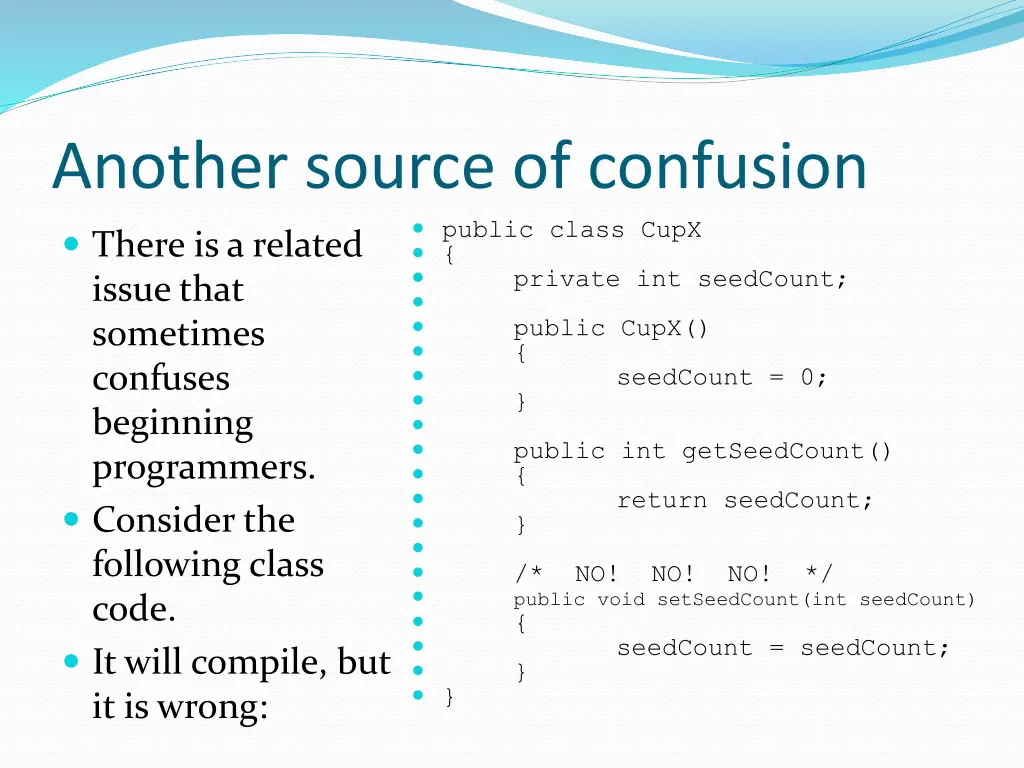 Another source of confusion

There is a related issue that sometimes confuses beginning programmers.

Consider the following class code.

It will compile, but it is wrong:

public class CupX
{
private int seedCount;

public CupX()
{
seedCount = 0;
}

public int getSeedCount()
{
return seedCount;
}

/* NO! NO! NO! */
public void setSeedCount(int seedCount)
{
seedCount = seedCount;
}
}